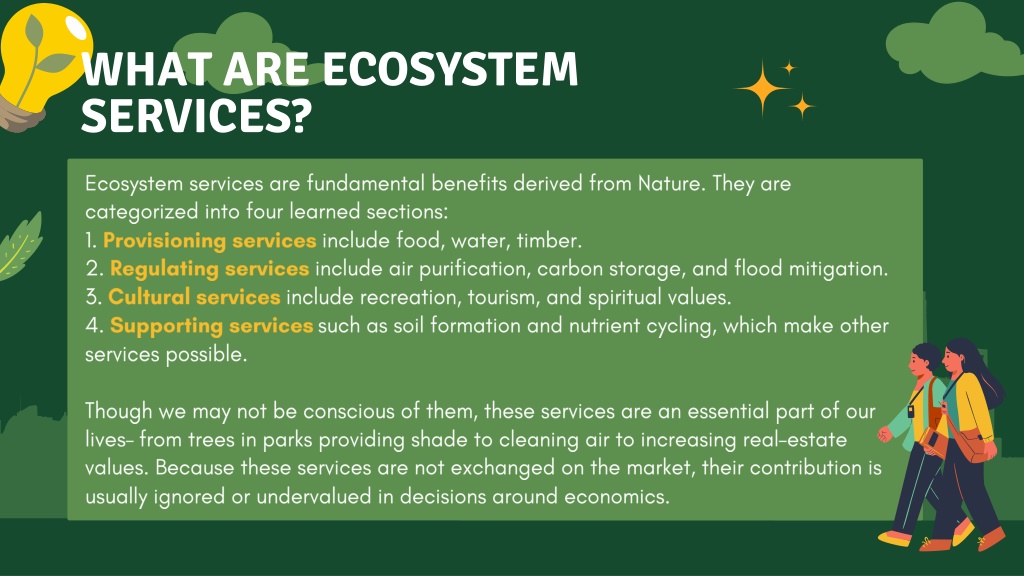 WHAT ARE ECOSYSTEM SERVICES?

Ecosystem services are fundamental benefits derived from Nature. They are categorized into four learned sections:
1. Provisioning services include food, water, timber.
2. Regulating services include air purification, carbon storage, and flood mitigation.
3. Cultural services include recreation, tourism, and spiritual values.
4. Supporting services such as soil formation and nutrient cycling, which make other services possible.

Though we may not be conscious of them, these services are an essential part of our lives- from trees in parks providing shade to cleaning air to increasing real-estate values. Because these services are not exchanged on the market, their contribution is usually ignored or undervalued in decisions around economics.